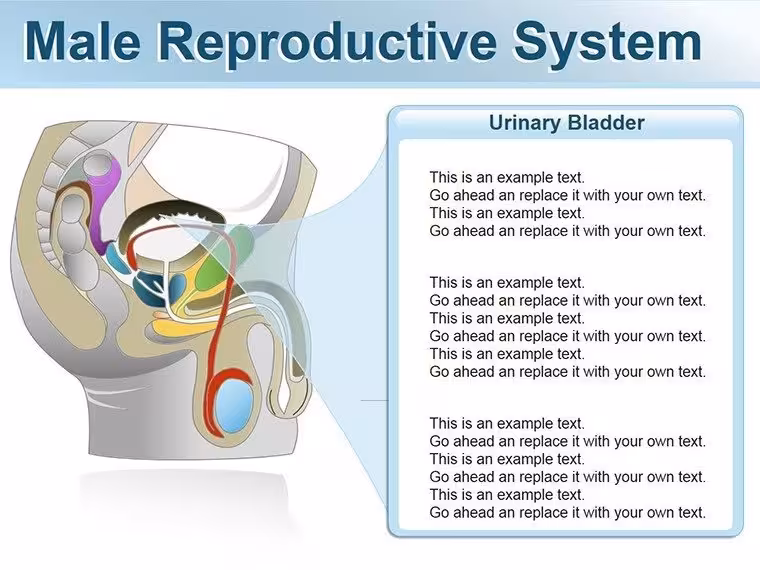 Male Reproductive System

Urinary Bladder

This is an example text.
Go ahead an replace it with your own text.
This is an example text.
Go ahead an replace it with your own text.

This is an example text.
Go ahead an replace it with your own text.
This is an example text.
Go ahead an replace it with your own text.
This is an example text.
Go ahead an replace it with your own text.

This is an example text.
Go ahead an replace it with your own text.
This is an example text.
Go ahead an replace it with your own text.
This is an example text.
Go ahead an replace it with your own text.